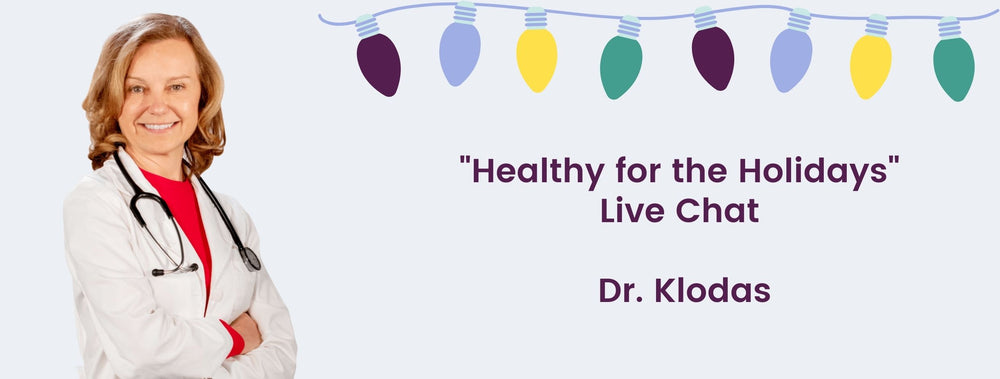 "Healthy for the Holidays"
Live Chat

Dr. Klodas